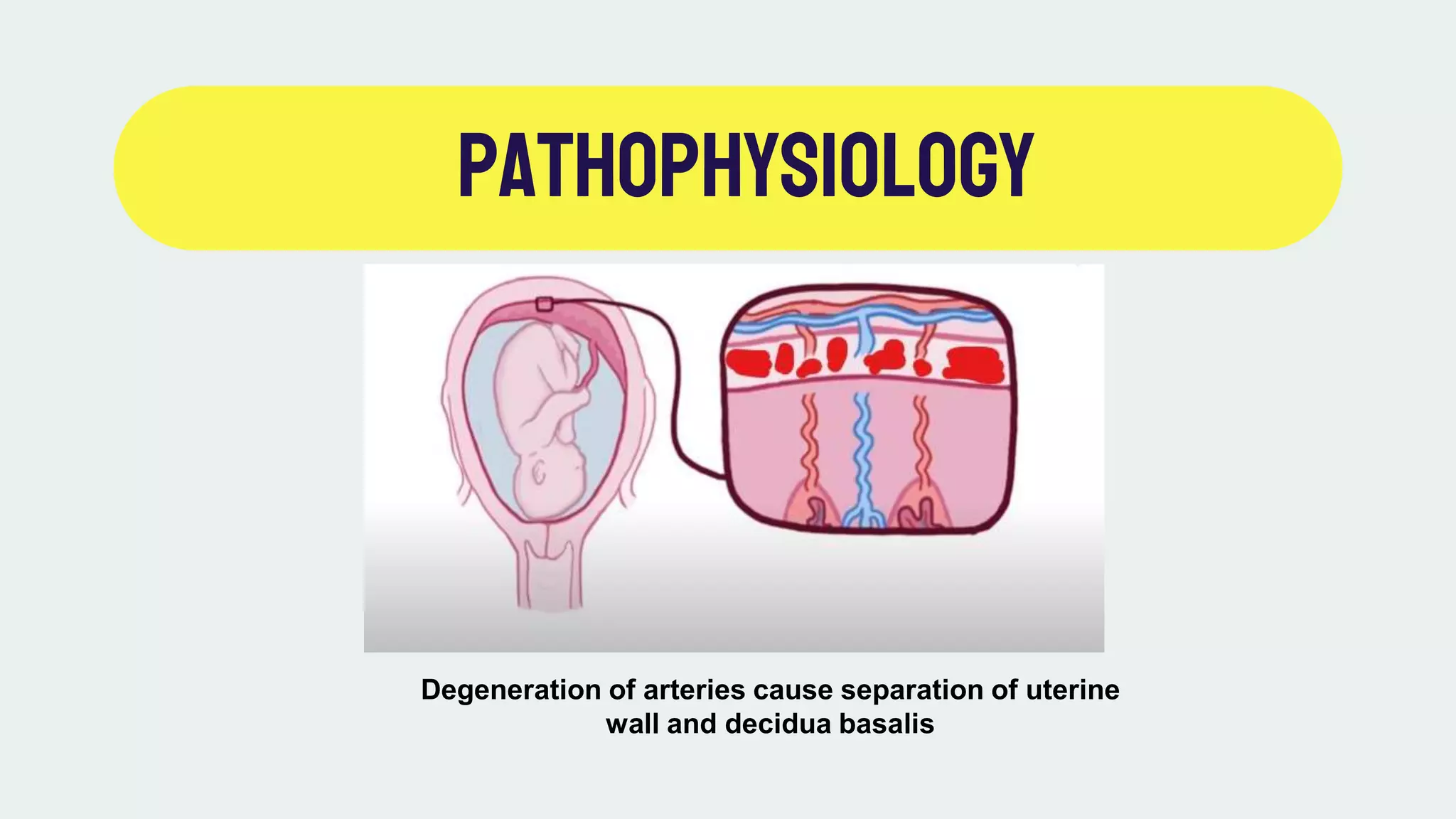 PATHOPHYSIOLOGY

Degeneration of arteries cause separation of uterine wall and decidua basalis